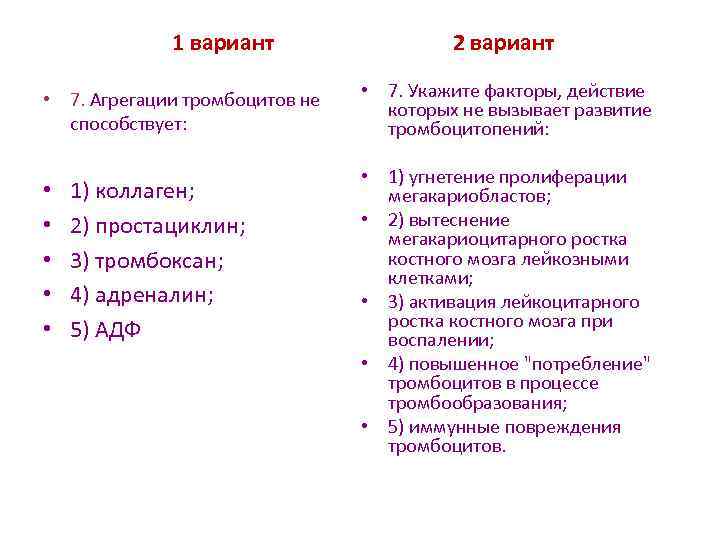 1 вариант

• 7. Агрегации тромбоцитов не способствует:

• 1) коллаген;
• 2) простациклин;
• 3) тромбоксан;
• 4) адреналин;
• 5) АДФ

2 вариант

• 7. Укажите факторы, действие которых не вызывает развитие тромбоцитопений:

• 1) угнетение пролиферации мегакариобластов;
• 2) вытеснение мегакариоцитарного ростка костного мозга лейкозными клетками;
• 3) активация лейкоцитарного ростка костного мозга при воспалении;
• 4) повышенное "потребление" тромбоцитов в процессе тромбообразования;
• 5) иммунные повреждения тромбоцитов.